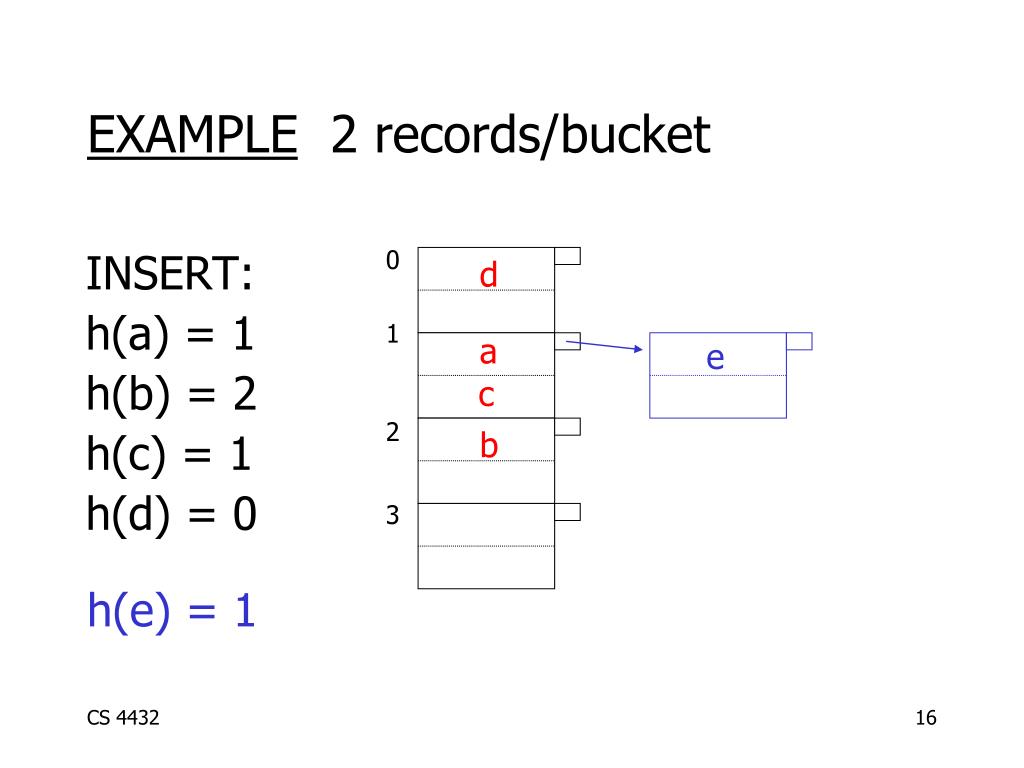 EXAMPLE 2 records/bucket

INSERT:
h(a) = 1
h(b) = 2
h(c) = 1
h(d) = 0

h(e) = 1

0
d
1
a
c
2
b
3

e

CS 4432

16